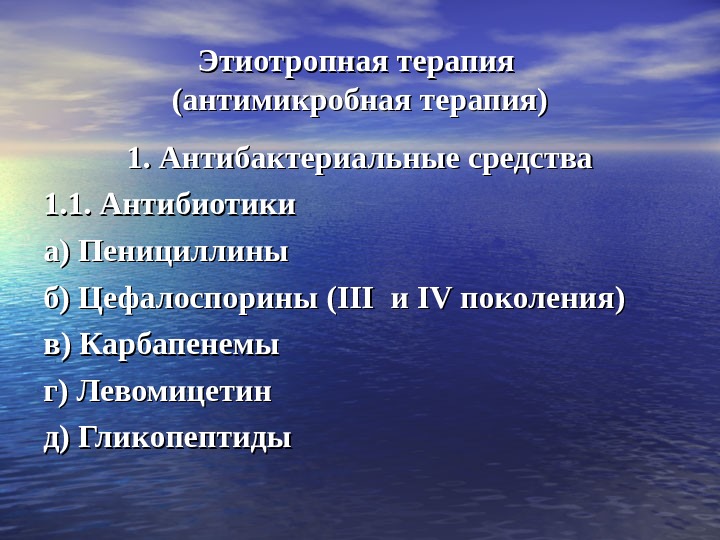 Этиотропная терапия
(антимикробная терапия)

1. Антибактериальные средства

1.1. Антибиотики

а) Пенициллины

б) Цефалоспорины (III и IV поколения)

в) Карбапенемы

г) Левомицетин

д) Гликопептиды